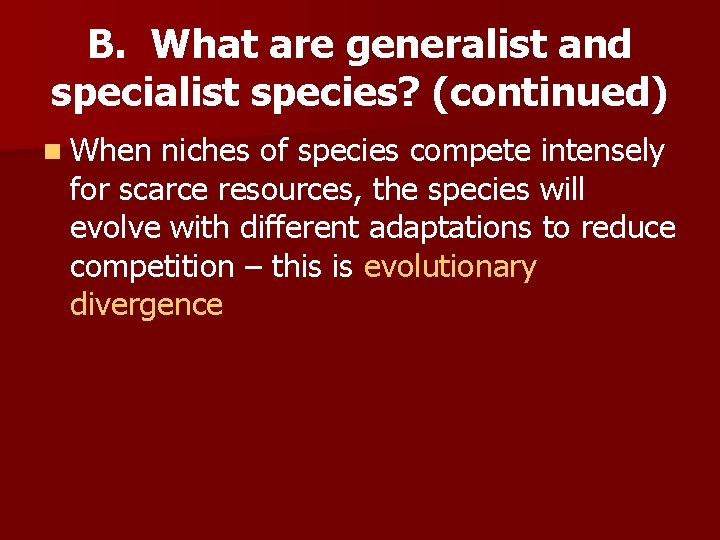 B. What are generalist and specialist species? (continued)

When niches of species compete intensely for scarce resources, the species will evolve with different adaptations to reduce competition – this is evolutionary divergence